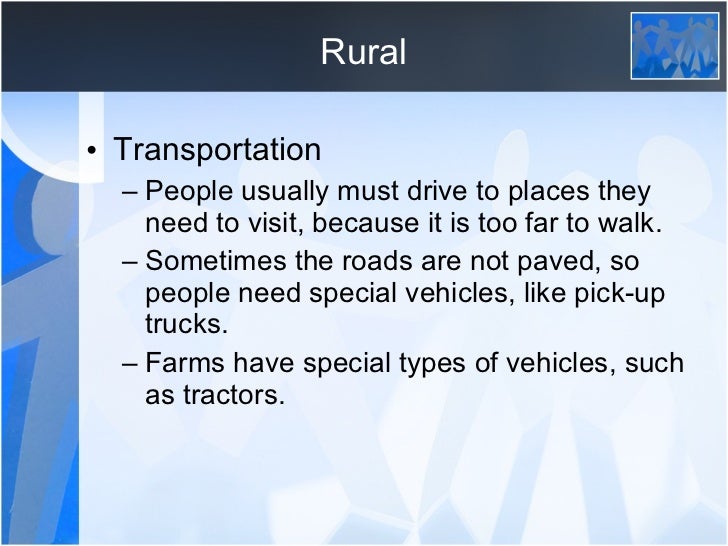 Rural

• Transportation

– People usually must drive to places they need to visit, because it is too far to walk.

– Sometimes the roads are not paved, so people need special vehicles, like pick-up trucks.

– Farms have special types of vehicles, such as tractors.